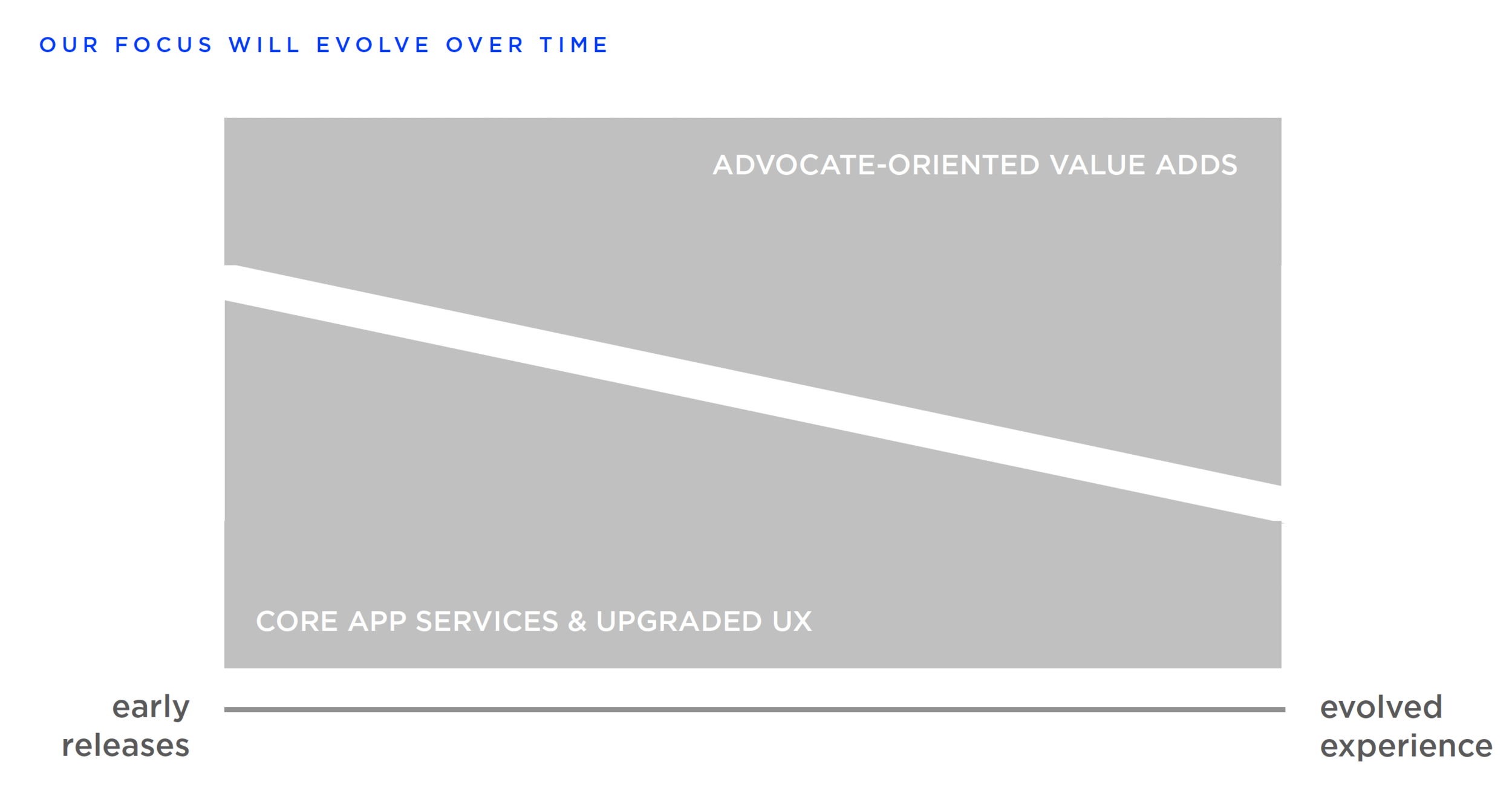 OUR FOCUS WILL EVOLVE OVER TIME

ADVOCATE-ORIENTED VALUE ADDS

CORE APP SERVICES & UPGRADED UX

early releases

evolved experience